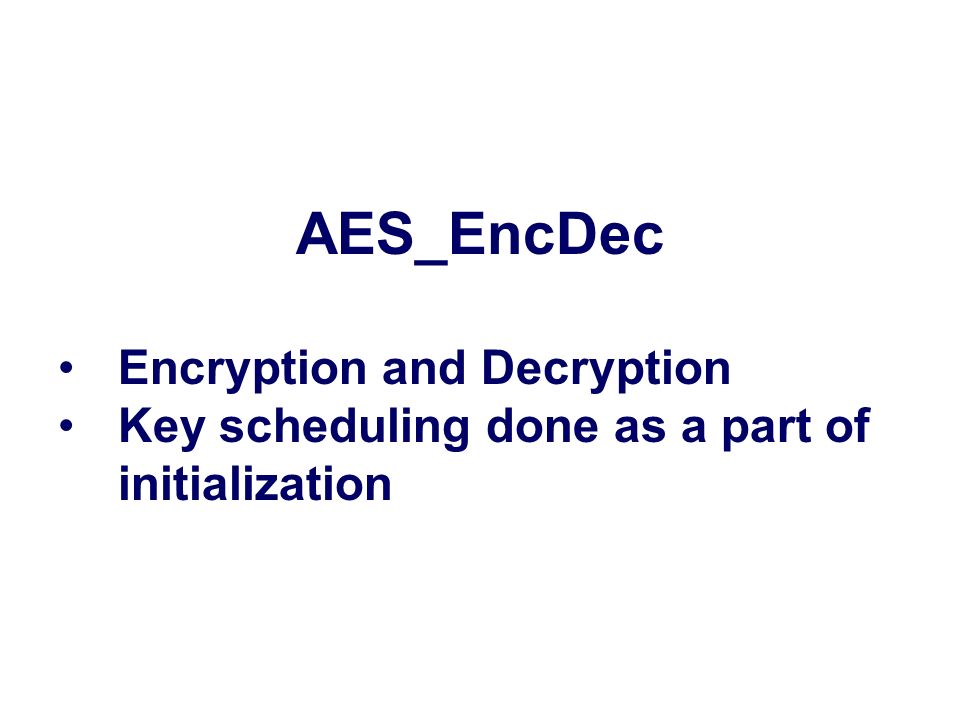 AES_EncDec

• Encryption and Decryption
• Key scheduling done as a part of initialization